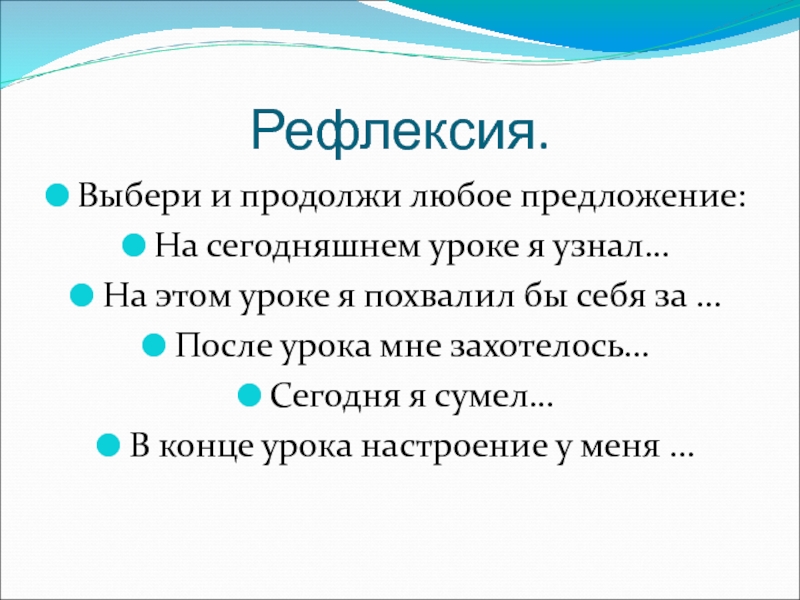 Рефлексия.

Выбери и продолжи любое предложение:

На сегодняшнем уроке я узнал…

На этом уроке я похвалил бы себя за …

После урока мне захотелось…

Сегодня я сумел…

В конце урока настроение у меня …